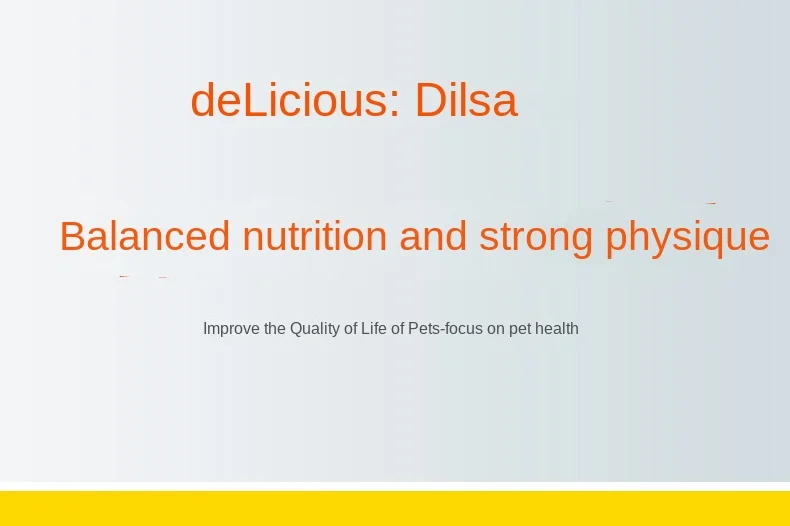 deLicious: Dilsa

Balanced nutrition and strong physique

Improve the Quality of Life of Pets-focus on pet health